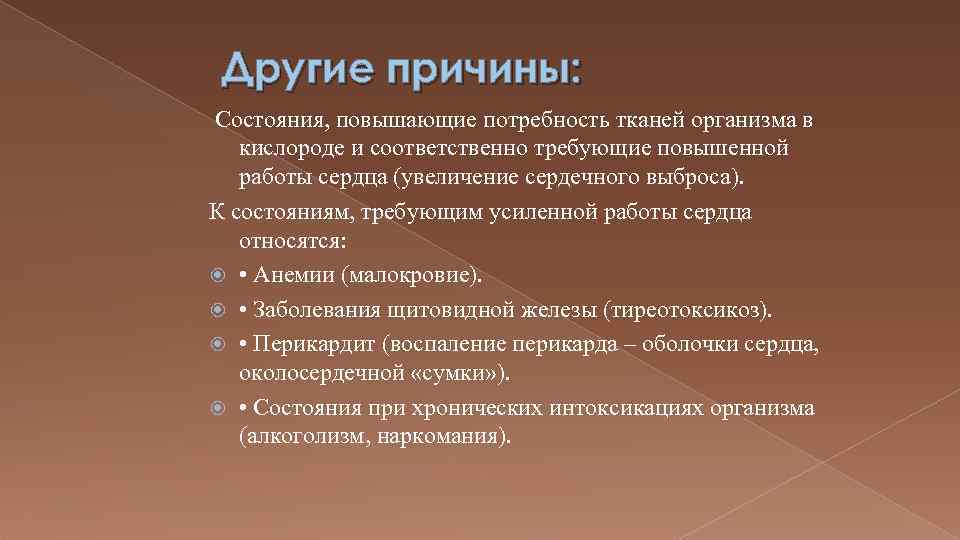 Другие причины:

Состояния, повышающие потребность тканей организма в кислороде и соответственно требующие повышенной работы сердца (увеличение сердечного выброса).

К состояниям, требующим усиленной работы сердца относятся:

• Анемии (малокровие).

• Заболевания щитовидной железы (тиреотоксикоз).

• Перикардит (воспаление перикарда – оболочки сердца, околосердечной «сумки»).

• Состояния при хронических интоксикациях организма (алкоголизм, наркомания).